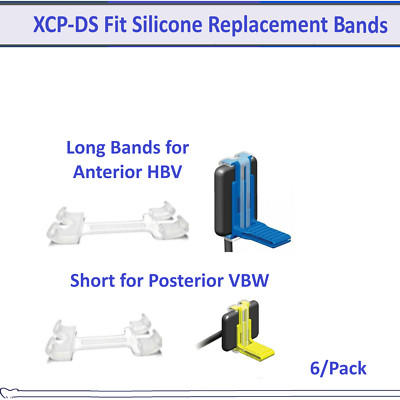 XCP-DS Fit Silicone Replacement Bands

Long Bands for Anterior HBV

Short for Posterior VBW

6/Pack